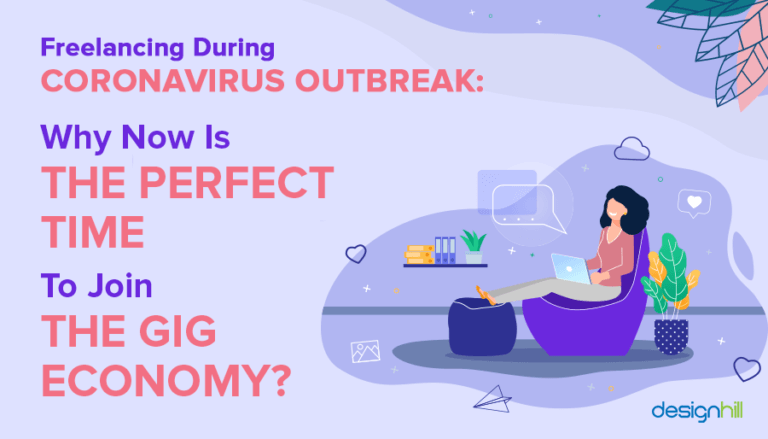 Freelancing During
CORONAVIRUS OUTBREAK:
Why Now Is
THE PERFECT TIME
To Join
THE GIG ECONOMY?

designhill